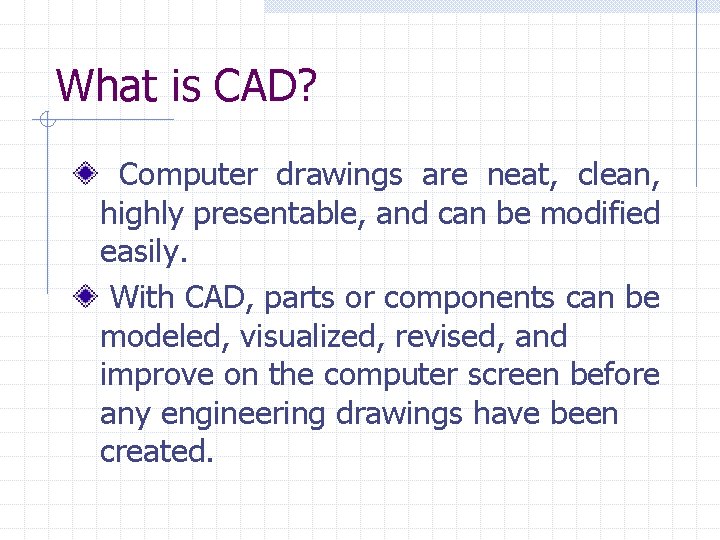 What is CAD?

Computer drawings are neat, clean, highly presentable, and can be modified easily.

With CAD, parts or components can be modeled, visualized, revised, and improve on the computer screen before any engineering drawings have been created.